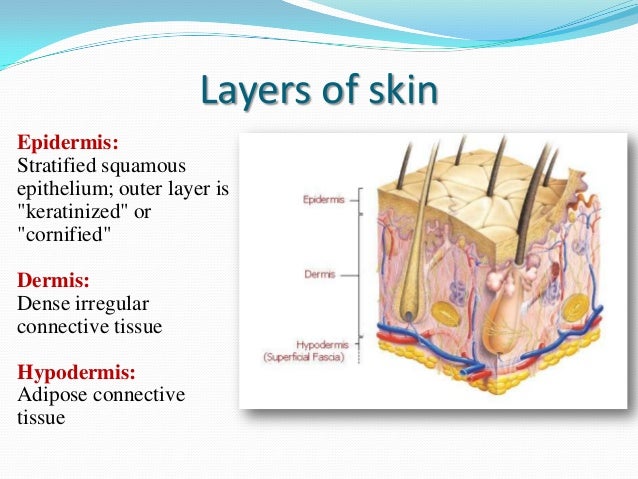 Layers of skin

Epidermis:
Stratified squamous epithelium; outer layer is "keratinized" or "cornified"

Dermis:
Dense irregular connective tissue

Hypodermis:
Adipose connective tissue

Epidermis

Dermis

Hypodermis
(Superficial Fascia)